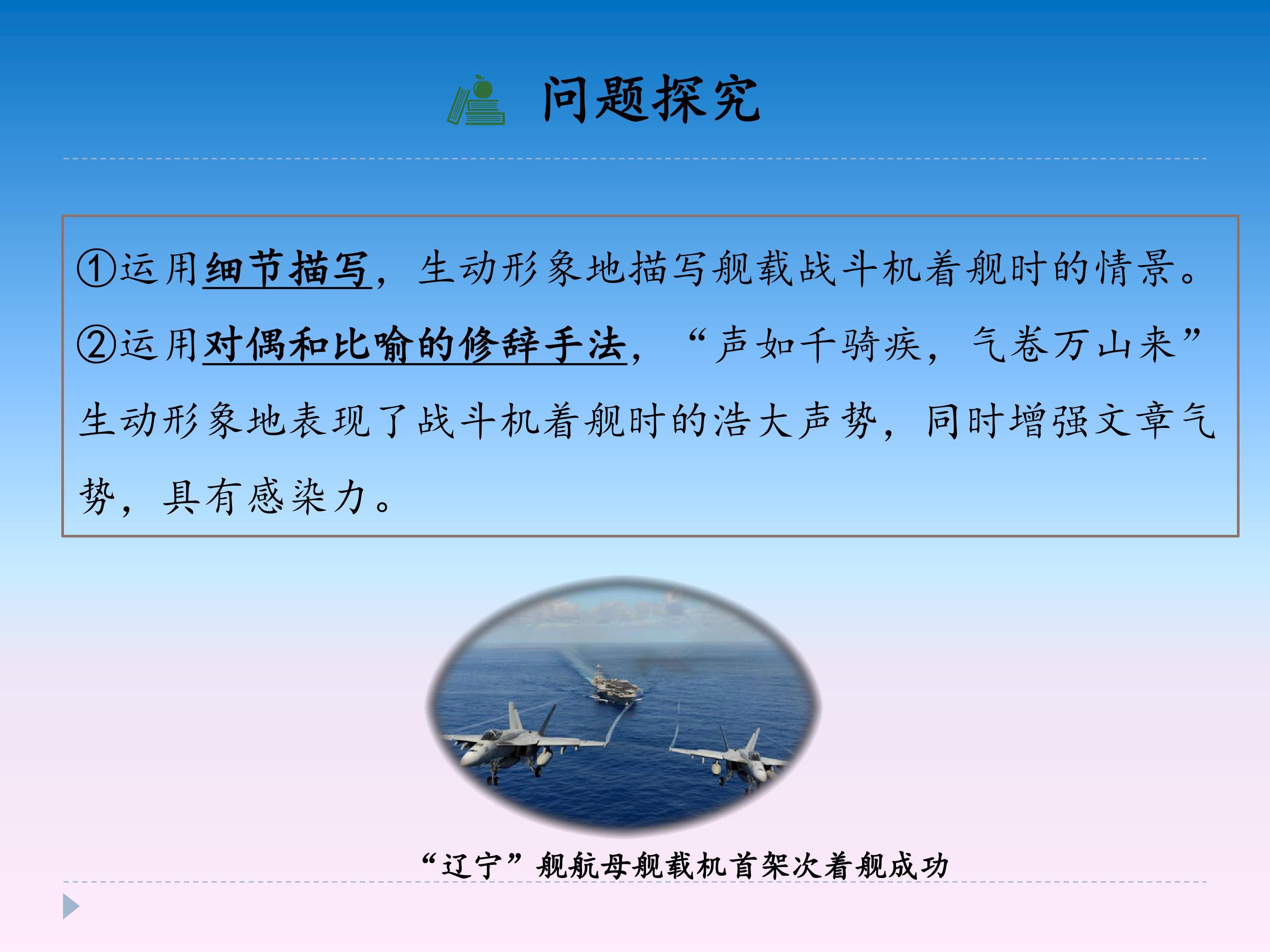 问题探究

①运用细节描写，生动形象地描写舰载战斗机着舰时的情景。

②运用对偶和比喻的修辞手法，“声如千骑疾，气卷万山来”生动形象地表现了战斗机着舰时的浩大声势，同时增强文章气势，具有感染力。

“辽宁”舰航母舰载机首架次着舰成功